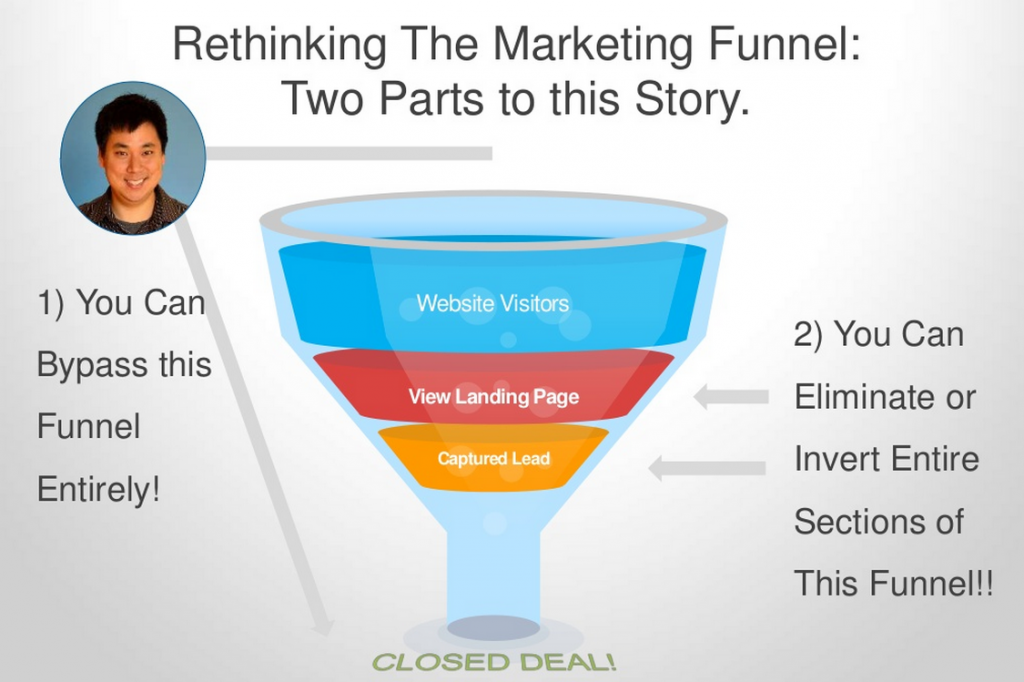 Rethinking The Marketing Funnel:
Two Parts to this Story.

1) You Can Bypass this Funnel Entirely!

Website Visitors

View Landing Page

Captured Lead

2) You Can Eliminate or Invert Entire Sections of This Funnel!!

CLOSED DEAL!